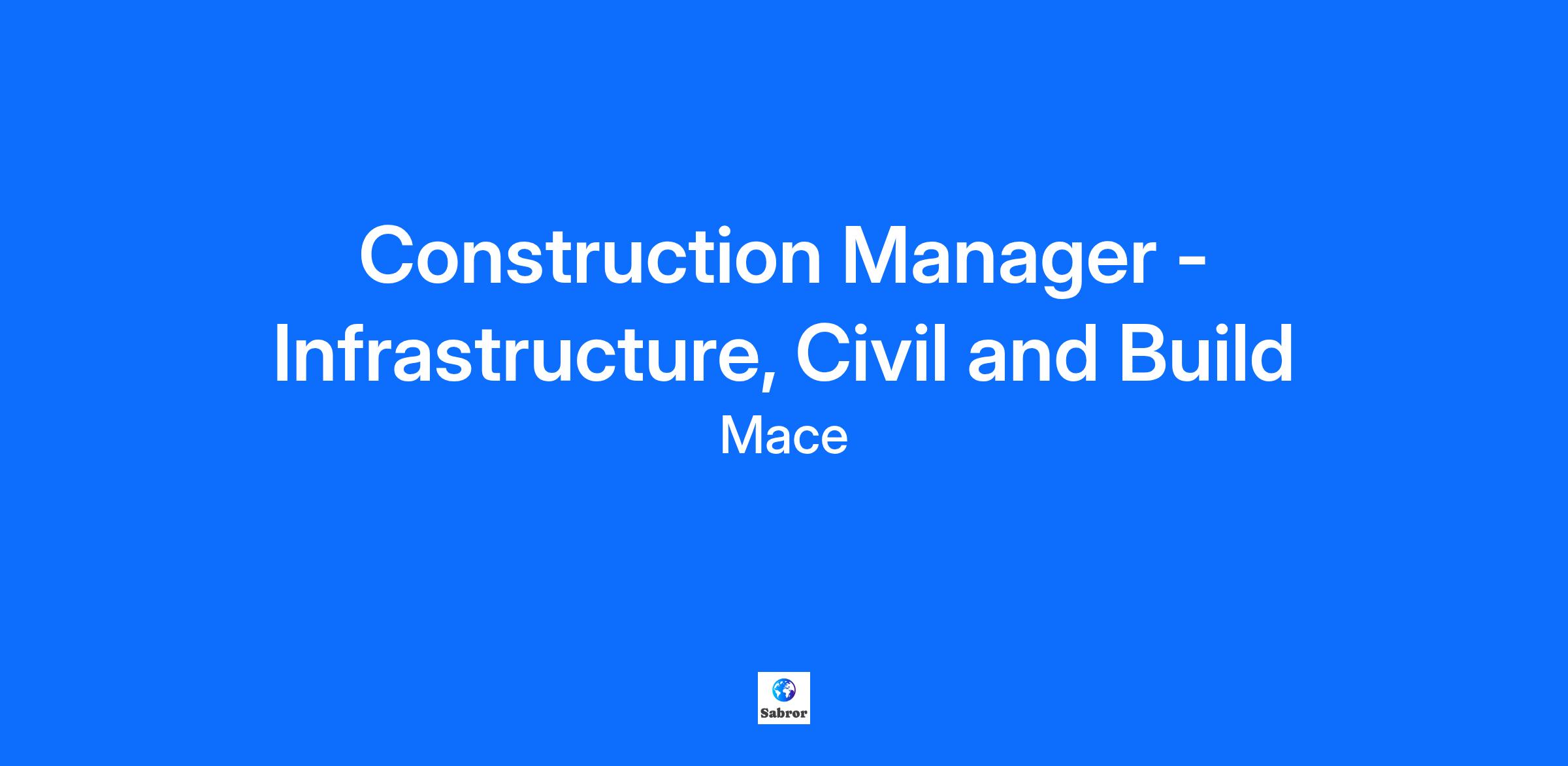 Construction Manager - Infrastructure, Civil and Build

Mace

Sabror